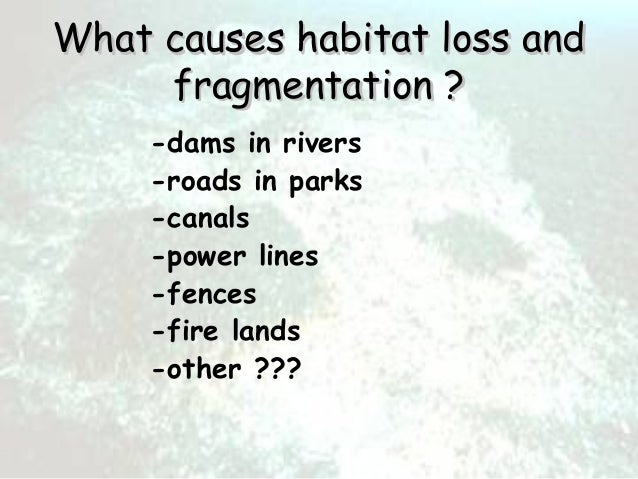 What causes habitat loss and fragmentation ?

-dams in rivers
-roads in parks
-canals
-power lines
-fences
-fire lands
-other ???